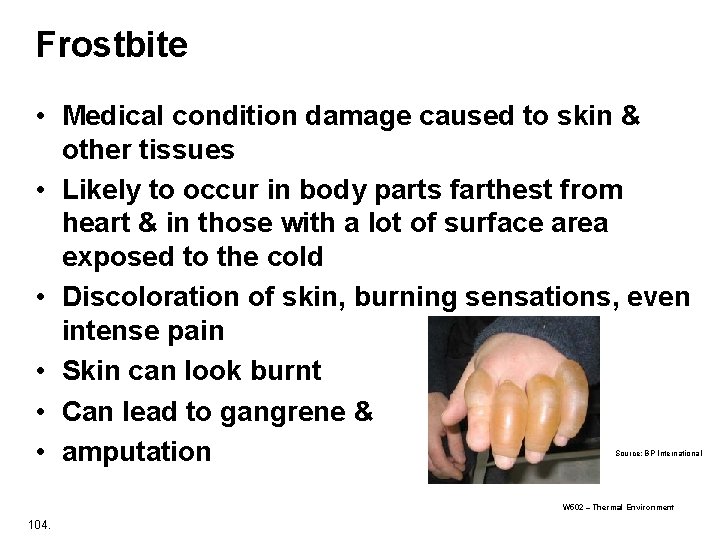 Frostbite

• Medical condition damage caused to skin & other tissues
• Likely to occur in body parts farthest from heart & in those with a lot of surface area exposed to the cold
• Discoloration of skin, burning sensations, even intense pain
• Skin can look burnt
• Can lead to gangrene &
• amputation

Source: BP International

W502 – Thermal Environment

104.